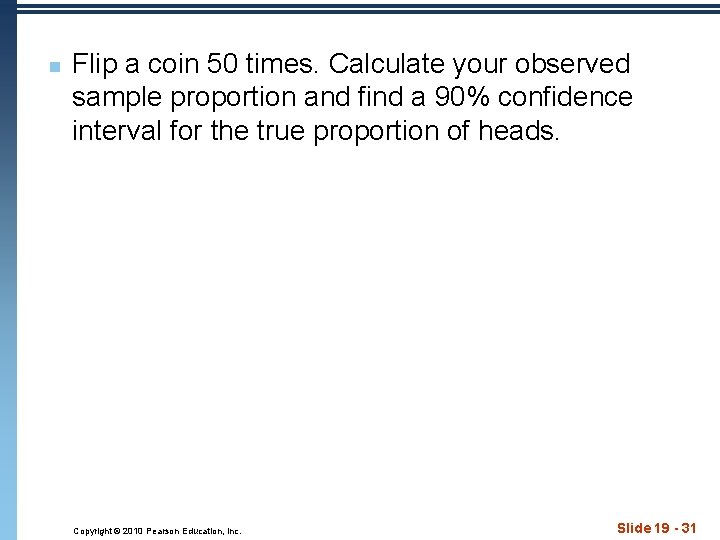 Flip a coin 50 times. Calculate your observed sample proportion and find a 90% confidence interval for the true proportion of heads.

Copyright © 2010 Pearson Education, Inc.

Slide 19 - 31